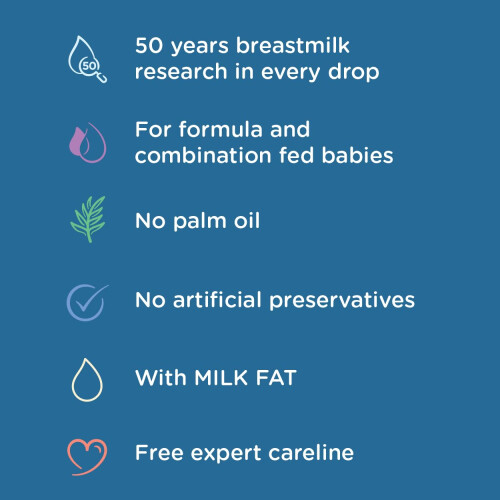 50

50 years breastmilk research in every drop

For formula and combination fed babies

No palm oil

No artificial preservatives

With MILK FAT

Free expert careline